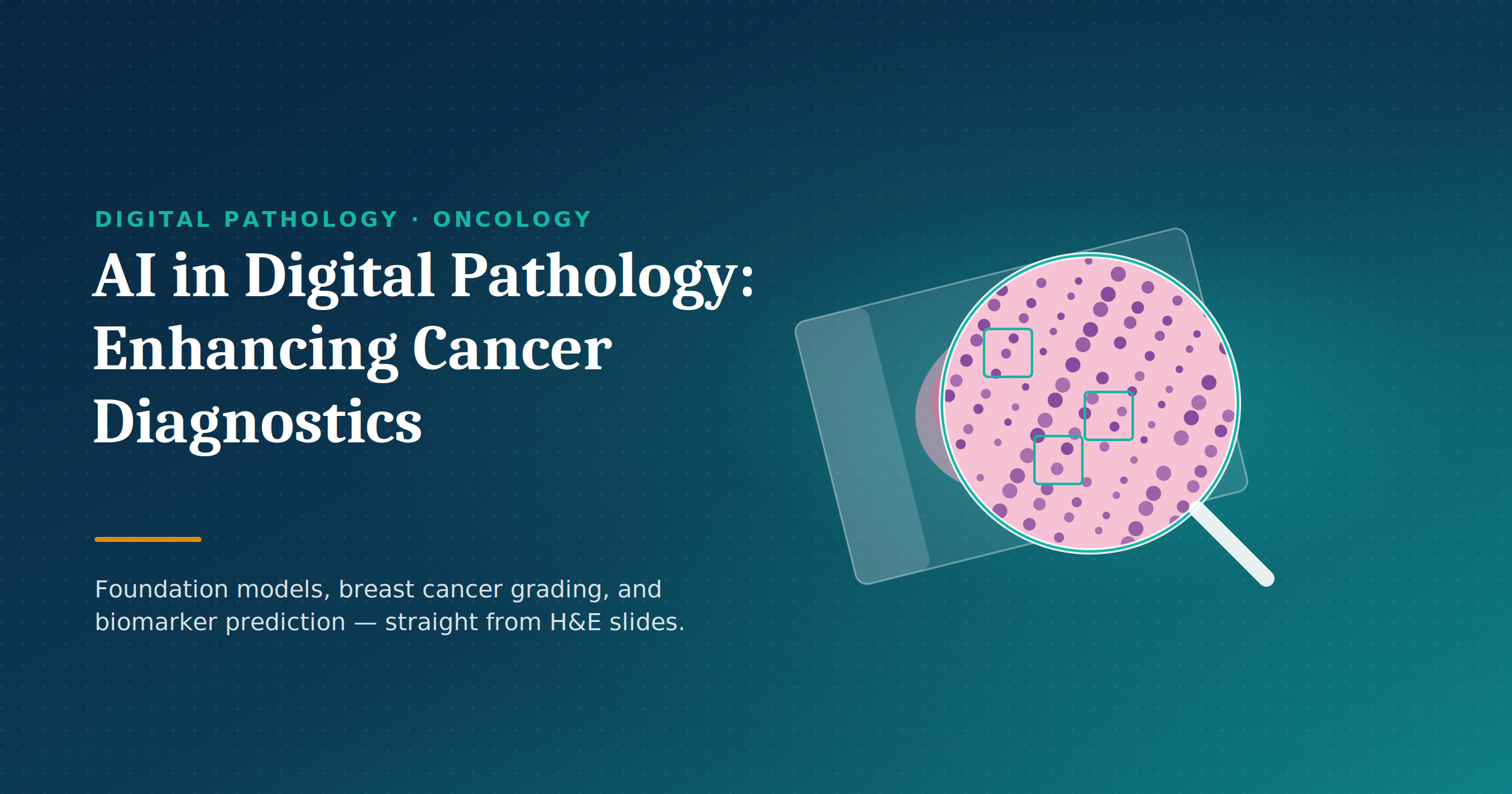 DIGITAL PATHOLOGY · ONCOLOGY

AI in Digital Pathology: Enhancing Cancer Diagnostics

Foundation models, breast cancer grading, and biomarker prediction — straight from H&E slides.